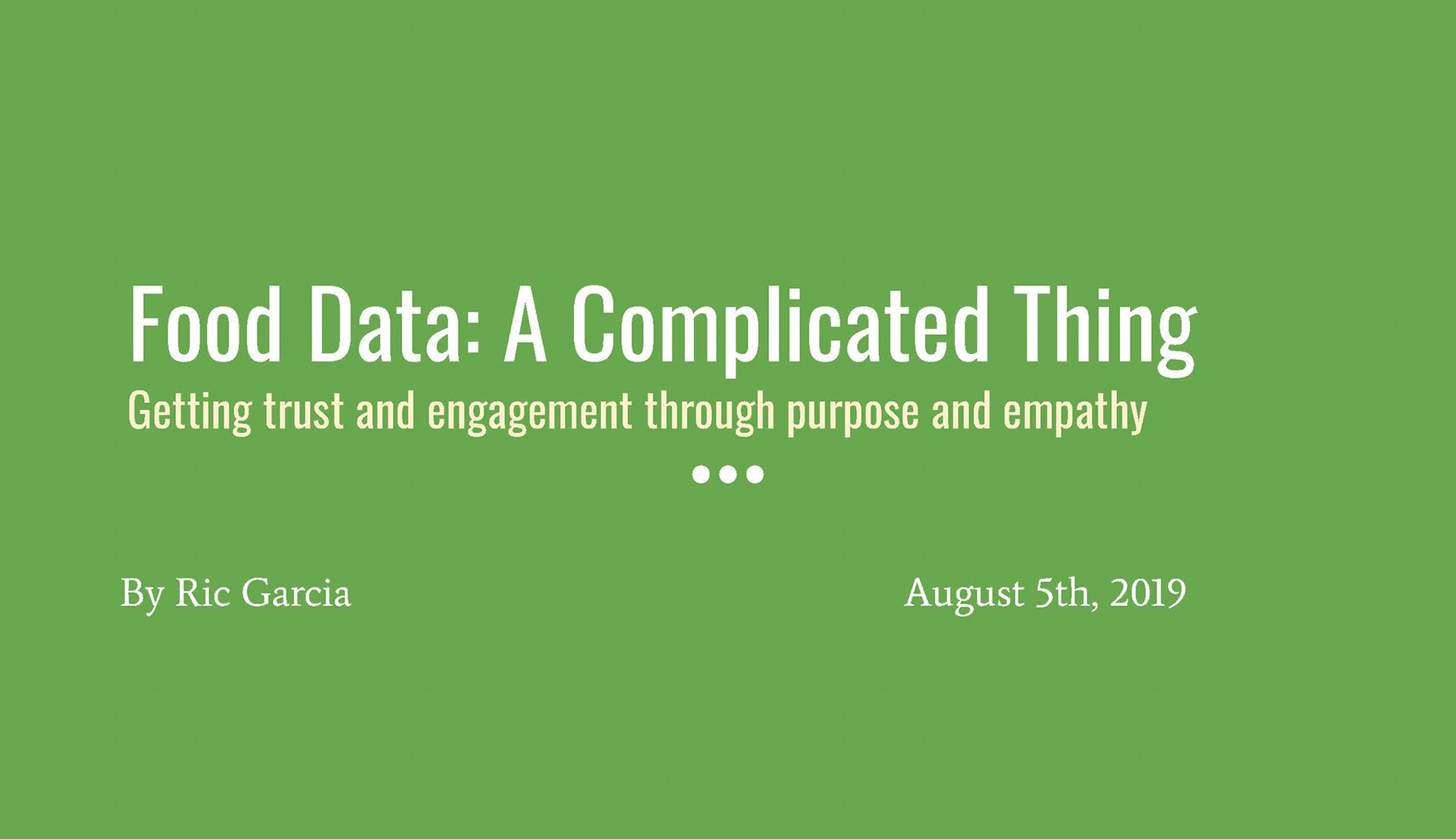 Food Data: A Complicated Thing

Getting trust and engagement through purpose and empathy

By Ric Garcia

August 5th, 2019